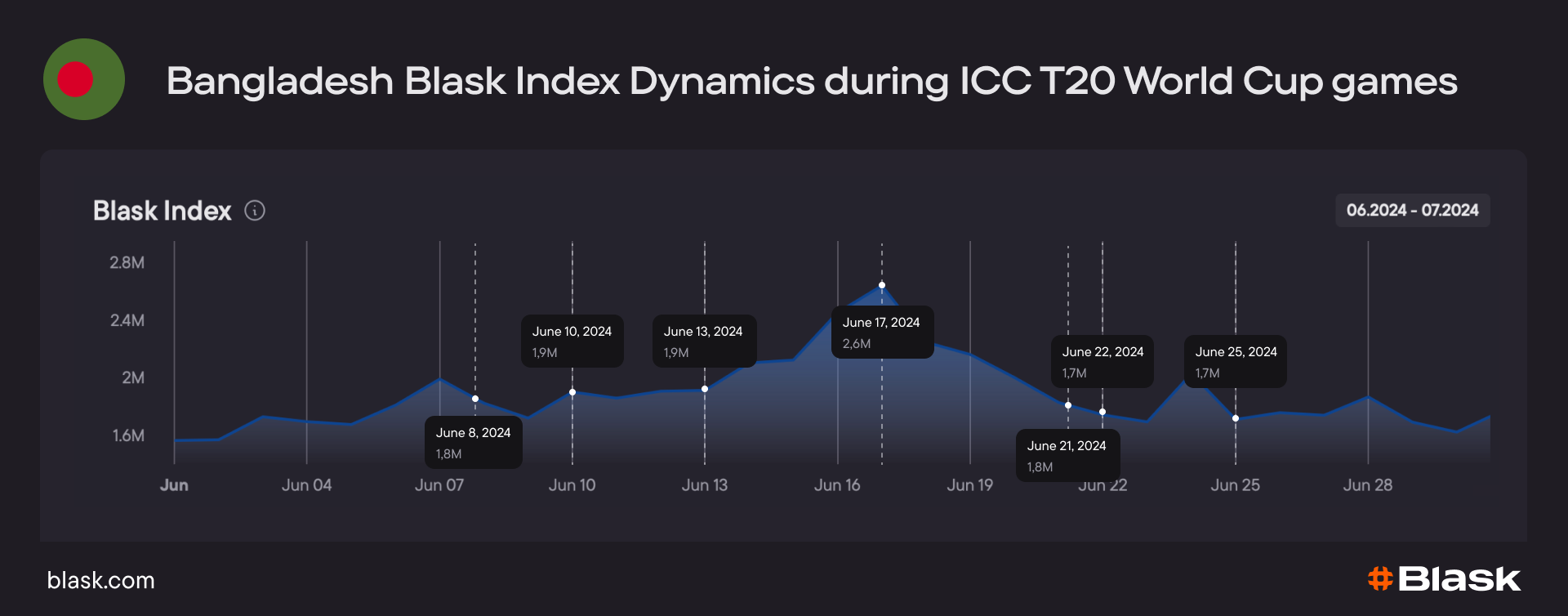 Bangladesh Blask Index Dynamics during ICC T20 World Cup games

Blask Index

06.2024 - 07.2024

2.8M
2.4M
2M
1.6M

June 8, 2024
1,8M

June 10, 2024
1,9M

June 13, 2024
1,9M

June 17, 2024
2,6M

June 21, 2024
1,8M

June 22, 2024
1,7M

June 25, 2024
1,7M

Jun
Jun 04
Jun 07
Jun 10
Jun 13
Jun 16
Jun 19
Jun 22
Jun 25
Jun 28

blask.com

Blask